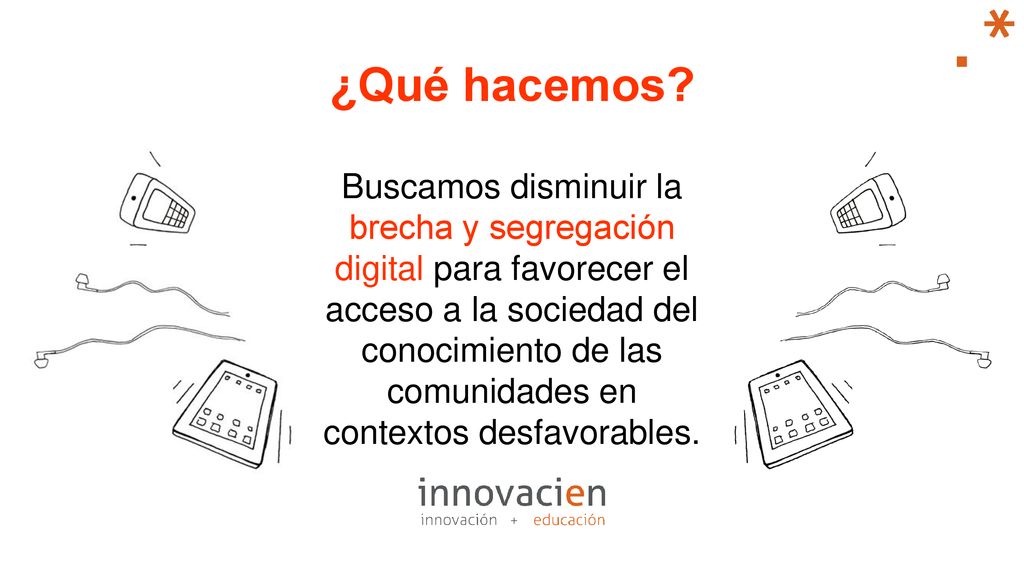 ¿Qué hacemos?

Buscamos disminuir la brecha y segregación digital para favorecer el acceso a la sociedad del conocimiento de las comunidades en contextos desfavorables.

innovacien
innovación + educación